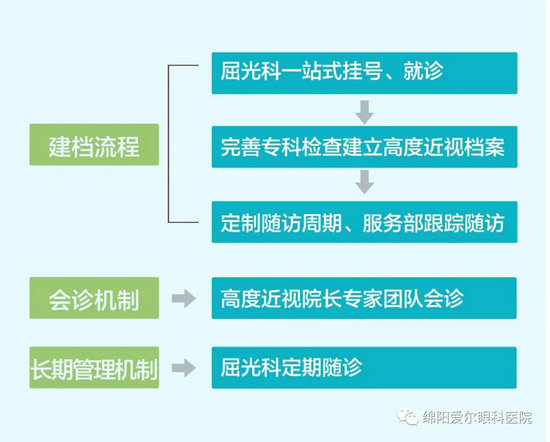 建档流程

屈光科一站式挂号、就诊

完善专科检查建立高度近视档案

定制随访周期、服务部跟踪随访

会诊机制

高度近视院长专家团队会诊

长期管理机制

屈光科定期随诊

绵阳爱尔眼科医院